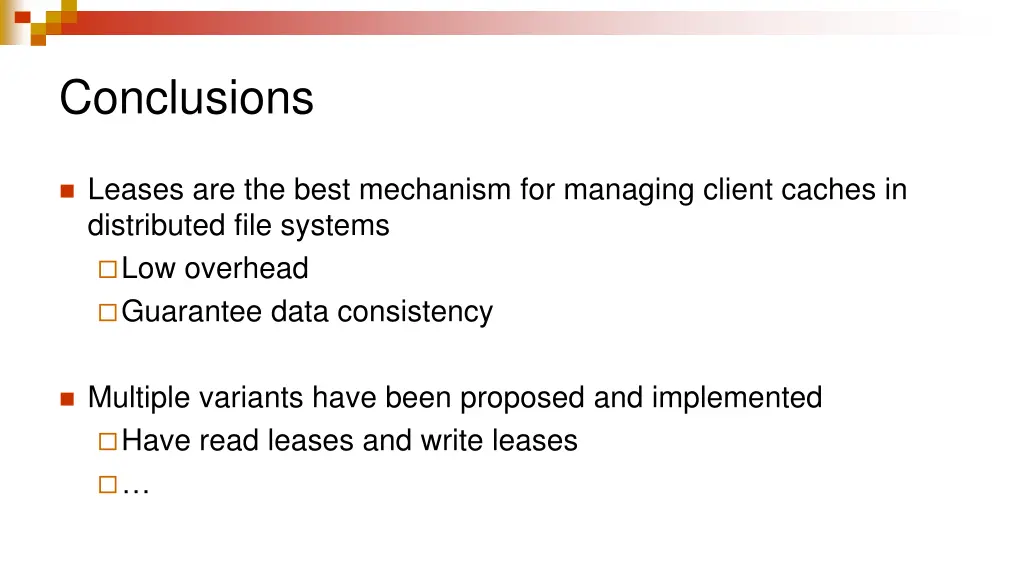 Conclusions

Leases are the best mechanism for managing client caches in distributed file systems

Low overhead

Guarantee data consistency

Multiple variants have been proposed and implemented

Have read leases and write leases

…